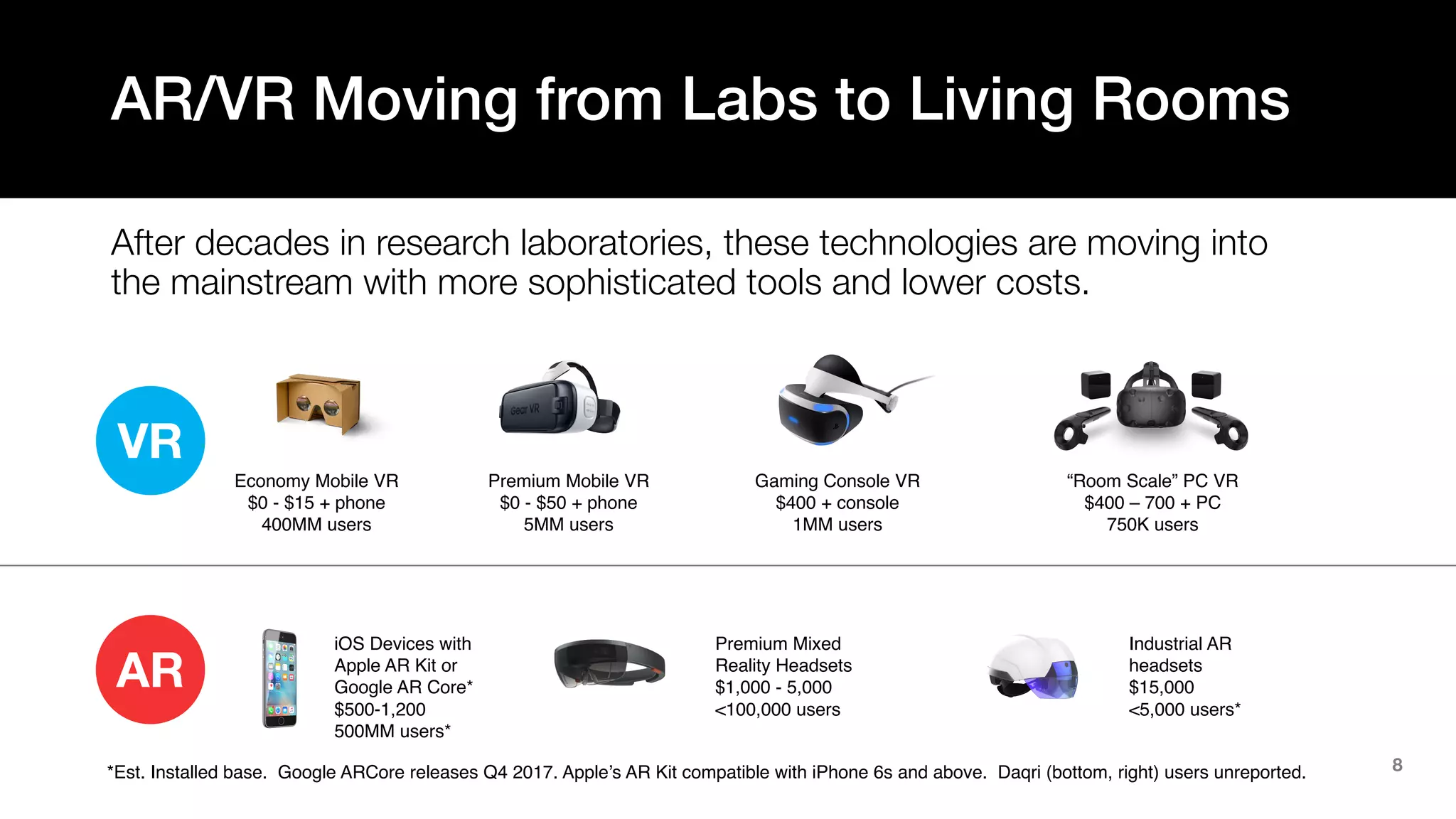 AR/VR Moving from Labs to Living Rooms

After decades in research laboratories, these technologies are moving into the mainstream with more sophisticated tools and lower costs.

VR

Gear VR

Economy Mobile VR
$0 - $15 + phone
400MM users

Premium Mobile VR
$0 - $50 + phone
5MM users

Gaming Console VR
$400 + console
1MM users

“Room Scale” PC VR
$400 – 700 + PC
750K users

AR

iOS Devices with
Apple AR Kit or
Google AR Core*
$500-1,200
500MM users*

Premium Mixed
Reality Headsets
$1,000 - 5,000
<100,000 users

Industrial AR
headsets
$15,000
<5,000 users*

*Est. Installed base. Google ARCore releases Q4 2017. Apple’s AR Kit compatible with iPhone 6s and above. Daqri (bottom, right) users unreported.

8